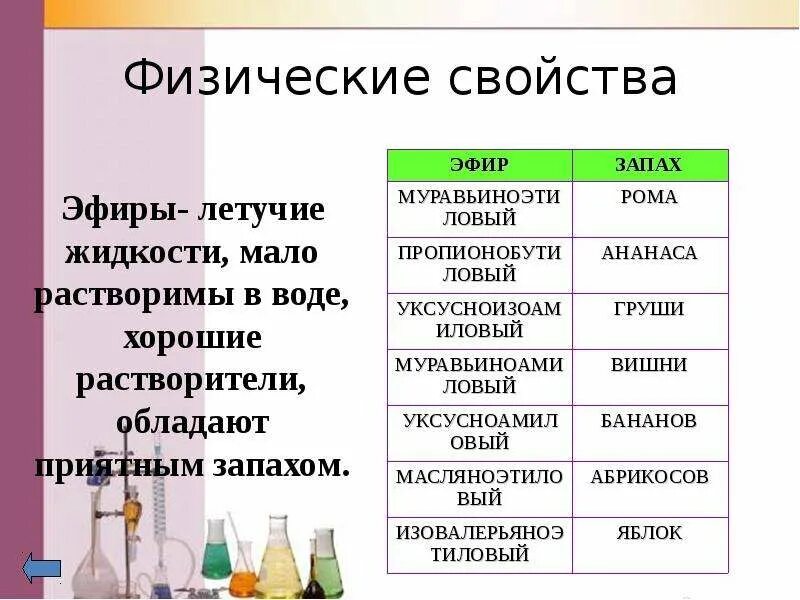 Физические свойства

Эфиры- летучие жидкости, мало растворимы в воде, хорошие растворители, обладают приятным запахом.

| ЭФИР | ЗАПАХ |
|---|---|
| МУРАВЬИНОЭТИЛОВЫЙ | РОМА |
| ПРОПИОНОБУТИЛОВЫЙ | АНАНАСА |
| УКСУСНОИЗОАМИЛОВЫЙ | ГРУШИ |
| МУРАВЬИНОАМИЛОВЫЙ | ВИШНИ |
| УКСУСНОАМИЛОВЫЙ | БАНАНОВ |
| МАСЛЯНОЭТИЛОВЫЙ | АБРИКОСОВ |
| ИЗОВАЛЕРЬЯНОЭТИЛОВЫЙ | ЯБЛОК |